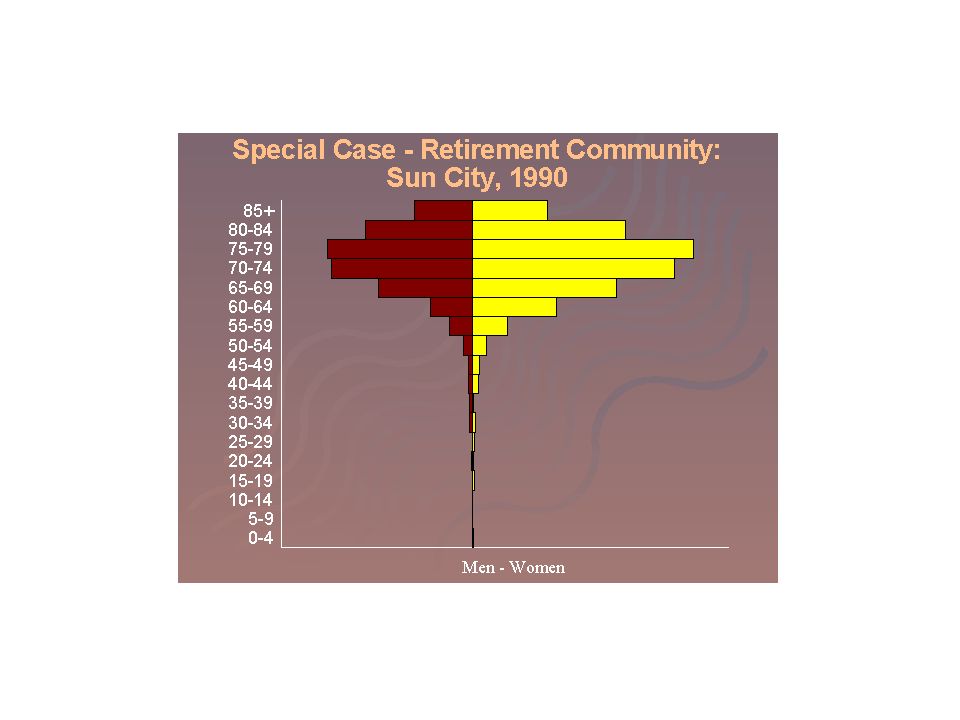 Special Case - Retirement Community: Sun City, 1990

85+
80-84
75-79
70-74
65-69
60-64
55-59
50-54
45-49
40-44
35-39
30-34
25-29
20-24
15-19
10-14
5-9
0-4

Men - Women